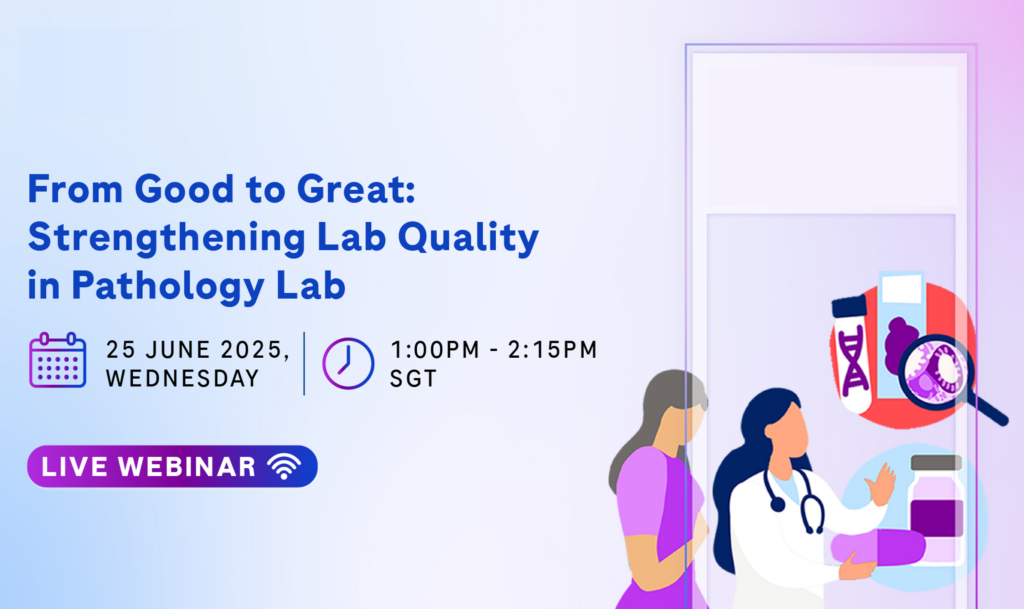 From Good to Great: Strengthening Lab Quality in Pathology Lab

25 JUNE 2025, WEDNESDAY

1:00PM - 2:15PM SGT

LIVE WEBINAR